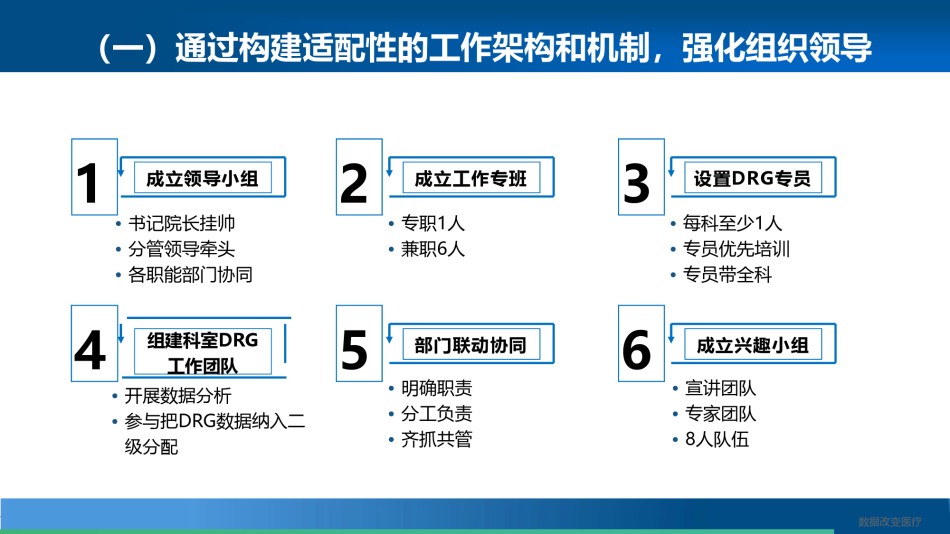 （一）通过构建适配性的工作架构和机制，强化组织领导

1 成立领导小组
• 书记院长挂帅
• 分管领导牵头
• 各职能部门协同

2 成立工作专班
• 专职1人
• 兼职6人

3 设置DRG专员
• 每科至少1人
• 专员优先培训
• 专员带全科

4 组建科室DRG工作团队
• 开展数据分析
• 参与把DRG数据纳入二级分配

5 部门联动协同
• 明确职责
• 分工负责
• 齐抓共管

6 成立兴趣小组
• 宣讲团队
• 专家团队
• 8人队伍

数据改变医疗